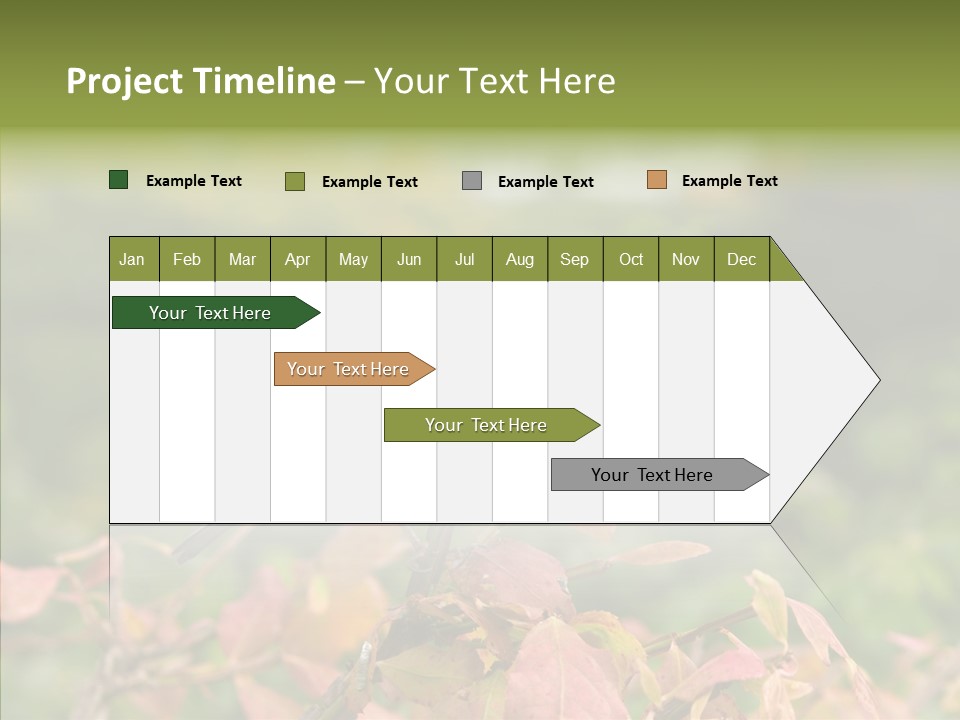 Project Timeline – Your Text Here

Example Text
Example Text
Example Text
Example Text

| Jan | Feb | Mar | Apr | May | Jun | Jul | Aug | Sep | Oct | Nov | Dec |
|---|---|---|---|---|---|---|---|---|---|---|---|

Your Text Here

Your Text Here

Your Text Here

Your Text Here